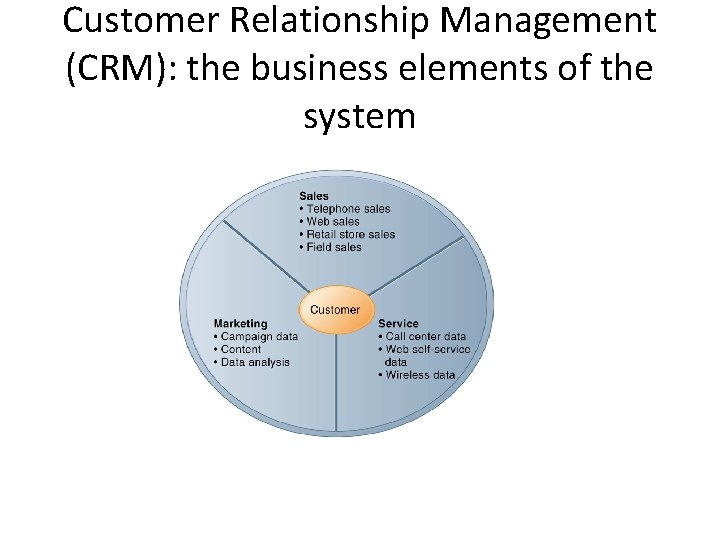 Customer Relationship Management (CRM): the business elements of the system

Sales
• Telephone sales
• Web sales
• Retail store sales
• Field sales

Customer

Marketing
• Campaign data
• Content
• Data analysis

Service
• Call center data
• Web self-service data
• Wireless data